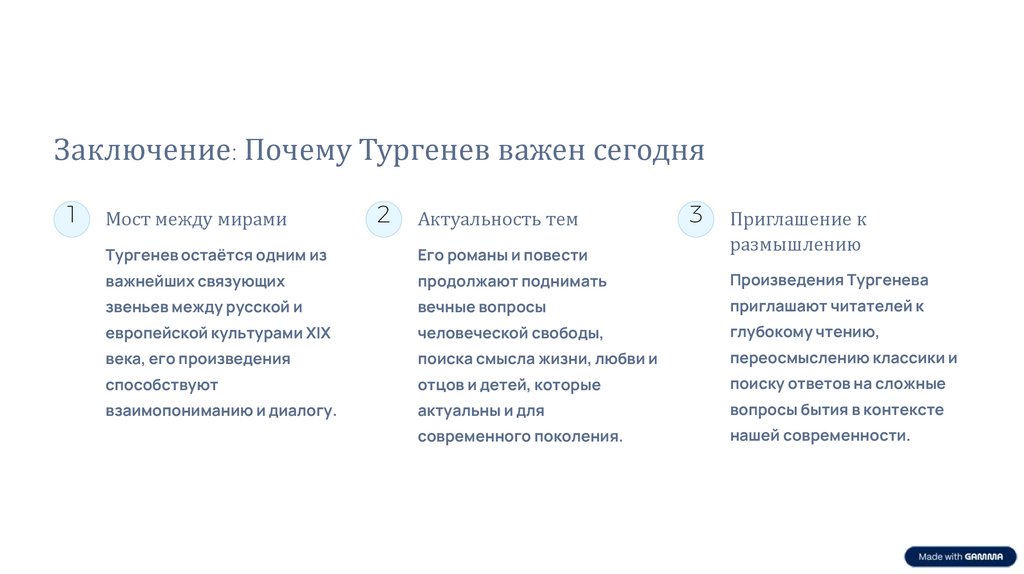 Заключение: Почему Тургенев важен сегодня

1

Мост между мирами

Тургенев остаётся одним из важнейших связующих звеньев между русской и европейской культурами XIX века, его произведения способствуют взаимопониманию и диалогу.

2

Актуальность тем

Его романы и повести продолжают поднимать вечные вопросы человеческой свободы, поиска смысла жизни, любви и отцов и детей, которые актуальны и для современного поколения.

3

Приглашение к размышлению

Произведения Тургенева приглашают читателей к глубокому чтению, переосмыслению классики и поиску ответов на сложные вопросы бытия в контексте нашей современности.

Made with GAMMA